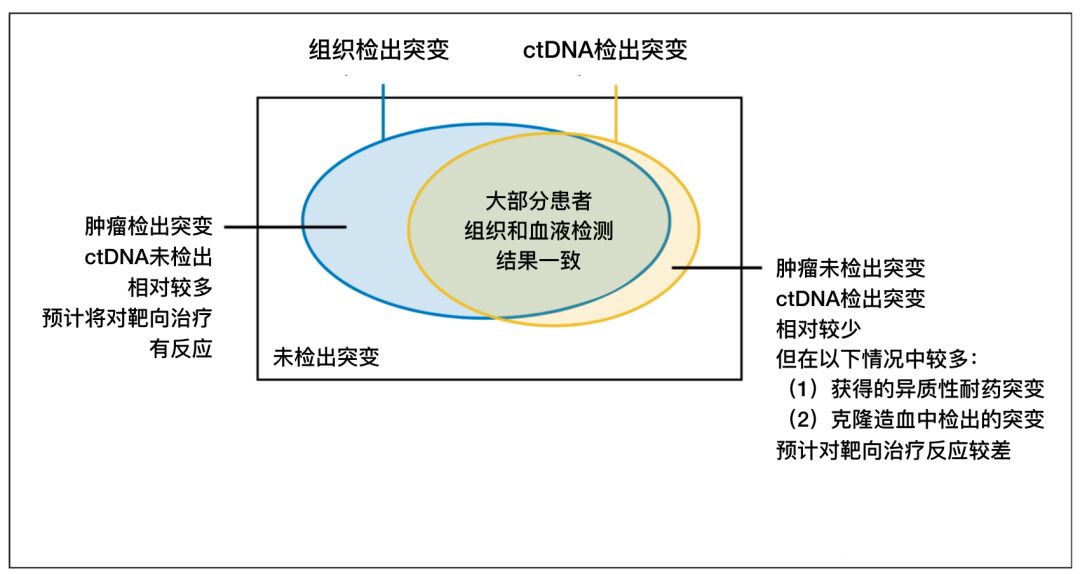 组织检出突变

ctDNA检出突变

大部分患者
组织和血液检测
结果一致

肿瘤检出突变
ctDNA未检出
相对较多
预计将对靶向治疗
有反应

未检出突变

肿瘤未检出突变
ctDNA检出突变
相对较少
但在以下情况中较多：
（1）获得的异质性耐药突变
（2）克隆造血中检出的突变
预计对靶向治疗反应较差